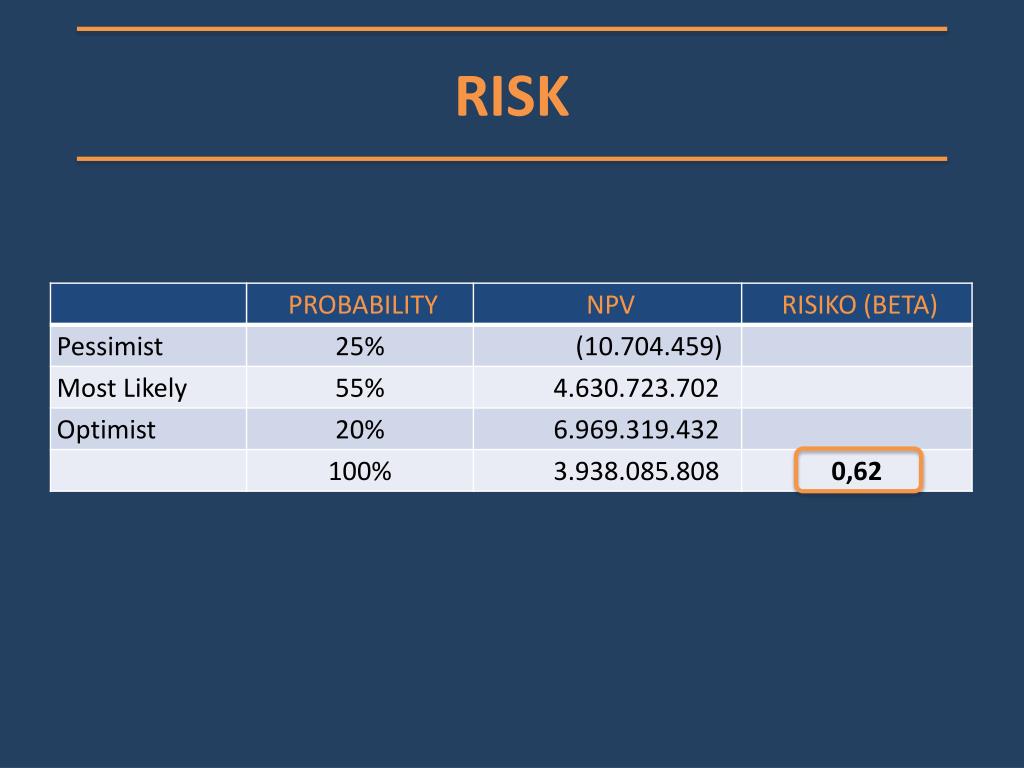 RISK

| | PROBABILITY | NPV | RISIKO (BETA) |
|---|---|---|---|
| Pessimist | 25% | (10.704.459) | |
| Most Likely | 55% | 4.630.723.702 | |
| Optimist | 20% | 6.969.319.432 | |
| | 100% | 3.938.085.808 | 0,62 |